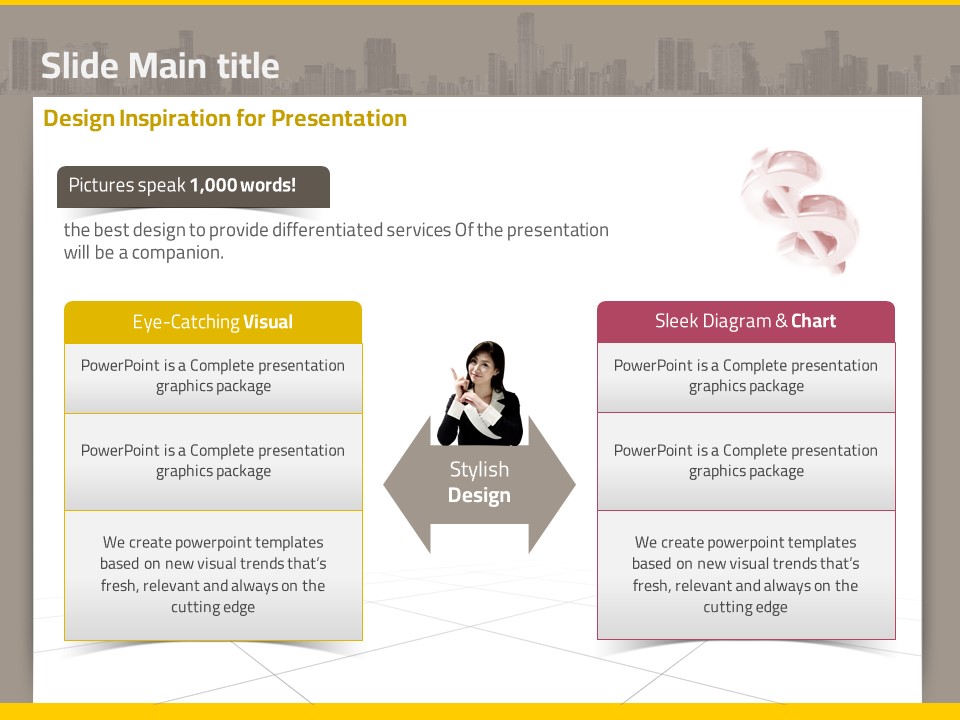 Slide Main title

Design Inspiration for Presentation

Pictures speak 1,000 words!

the best design to provide differentiated services Of the presentation will be a companion.

Eye-Catching Visual

PowerPoint is a Complete presentation graphics package

PowerPoint is a Complete presentation graphics package

We create powerpoint templates based on new visual trends that's fresh, relevant and always on the cutting edge

Stylish Design

Sleek Diagram & Chart

PowerPoint is a Complete presentation graphics package

PowerPoint is a Complete presentation graphics package

We create powerpoint templates based on new visual trends that's fresh, relevant and always on the cutting edge